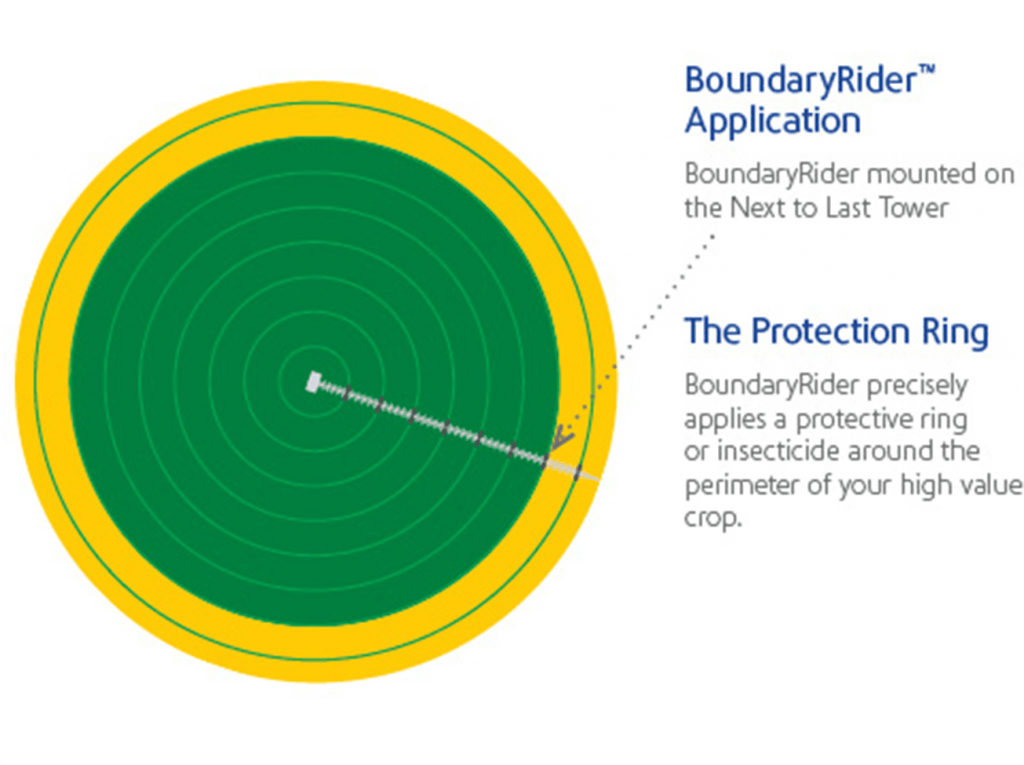 BoundaryRider™ Application

BoundaryRider mounted on the Next to Last Tower

The Protection Ring

BoundaryRider precisely applies a protective ring or insecticide around the perimeter of your high value crop.